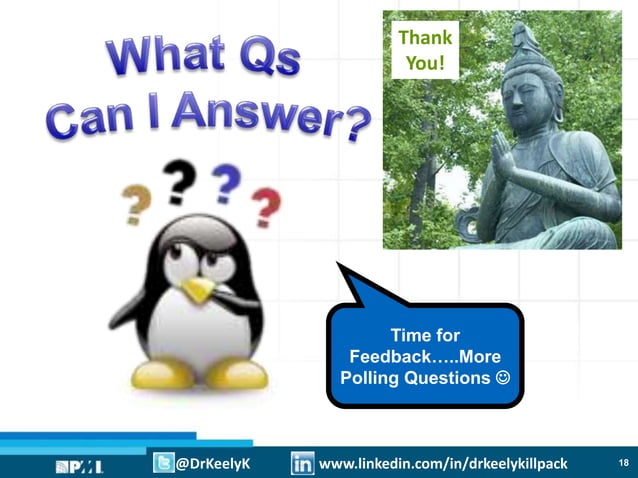 What Qs Can I Answer?

? ? ? ?

Thank You!

Time for Feedback…..More Polling Questions ☺

PMI

@DrKeelyK

in www.linkedin.com/in/drkeelykillpack

18